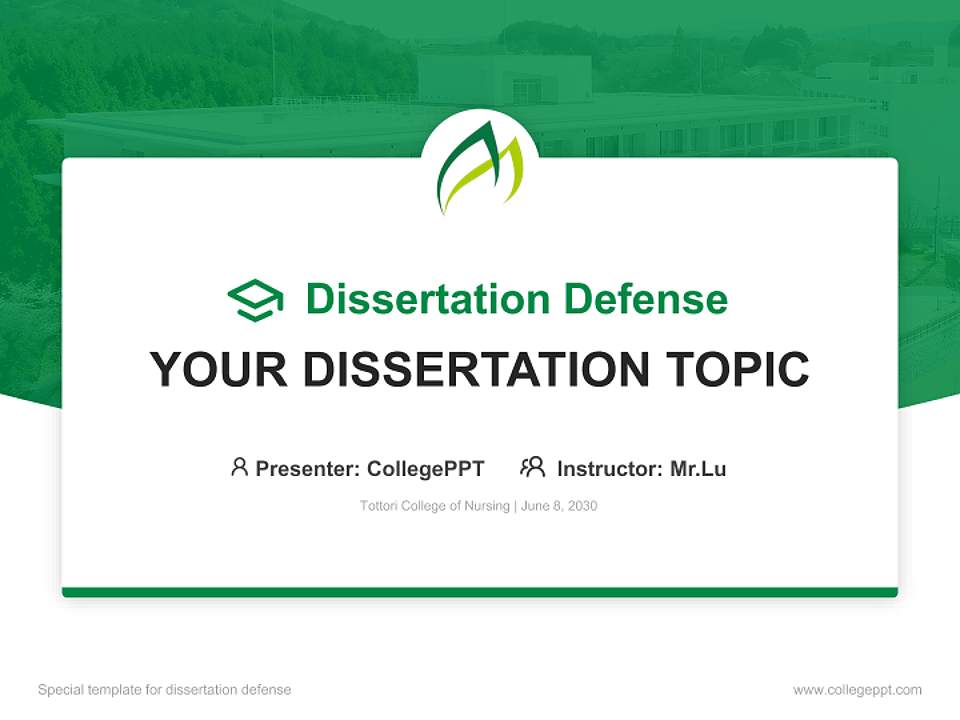 Dissertation Defense

YOUR DISSERTATION TOPIC

Presenter: CollegePPT Instructor: Mr.Lu

Tottori College of Nursing | June 8, 2030

Special template for dissertation defense

www.collegeppt.com